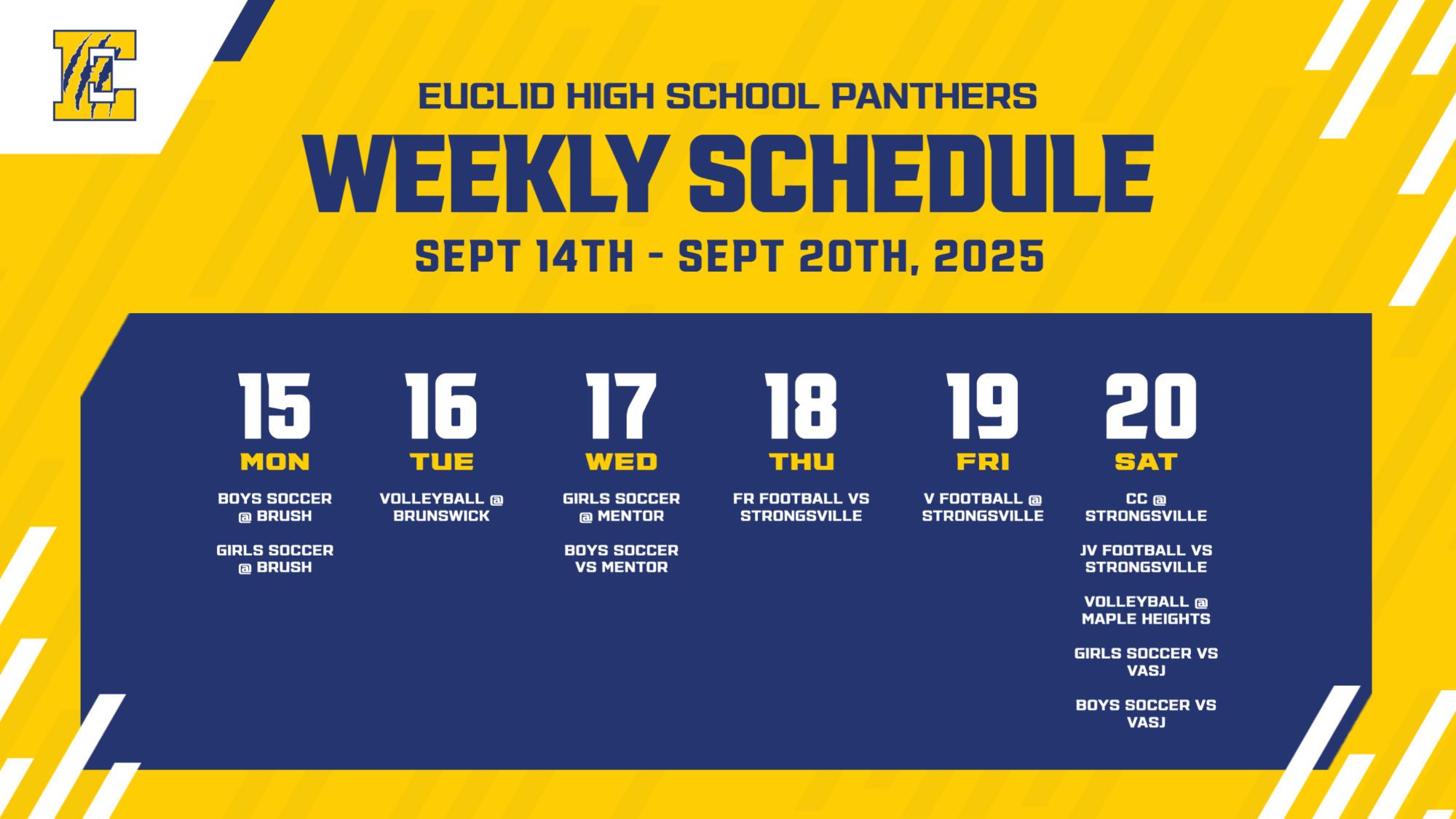 E

EUCLID HIGH SCHOOL PANTHERS

WEEKLY SCHEDULE

SEPT 14TH - SEPT 20TH, 2025

15
MON
BOYS SOCCER @ BRUSH
GIRLS SOCCER @ BRUSH

16
TUE
VOLLEYBALL @ BRUNSWICK

17
WED
GIRLS SOCCER @ MENTOR
BOYS SOCCER VS MENTOR

18
THU
FR FOOTBALL VS STRONGSVILLE

19
FRI
V FOOTBALL @ STRONGSVILLE

20
SAT
CC @ STRONGSVILLE
JV FOOTBALL VS STRONGSVILLE
VOLLEYBALL @ MAPLE HEIGHTS
GIRLS SOCCER VS VASJ
BOYS SOCCER VS VASJ